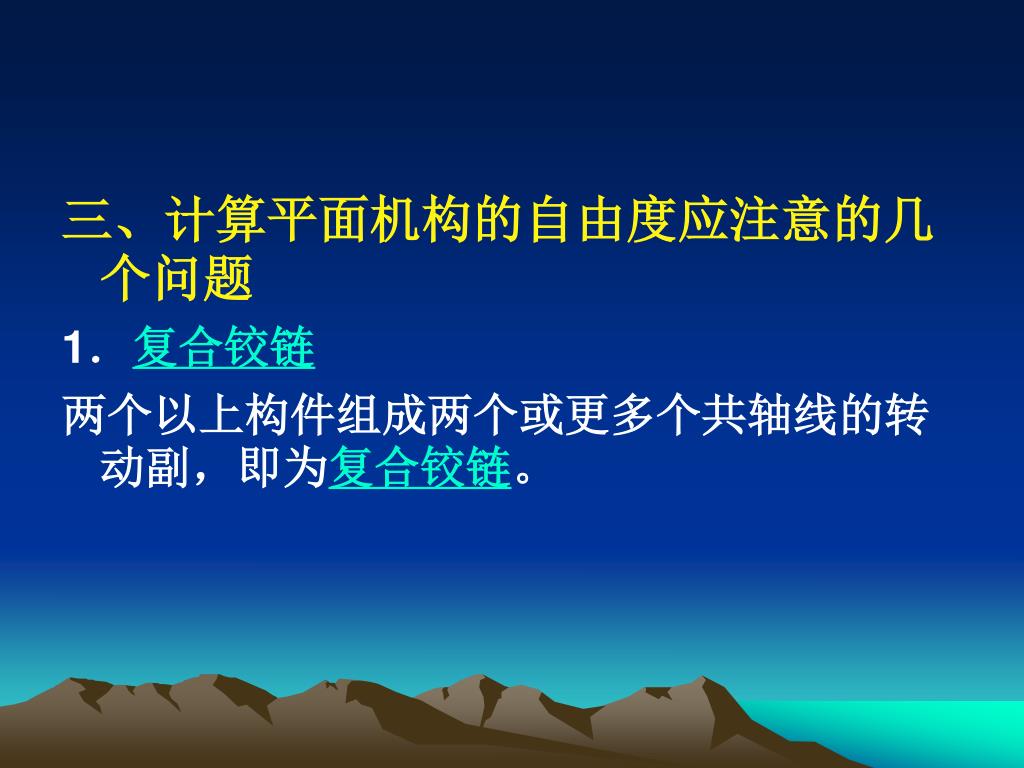 三、计算平面机构的自由度应注意的几个问题

1. 复合铰链

两个以上构件组成两个或更多个共轴线的转动副，即为复合铰链。